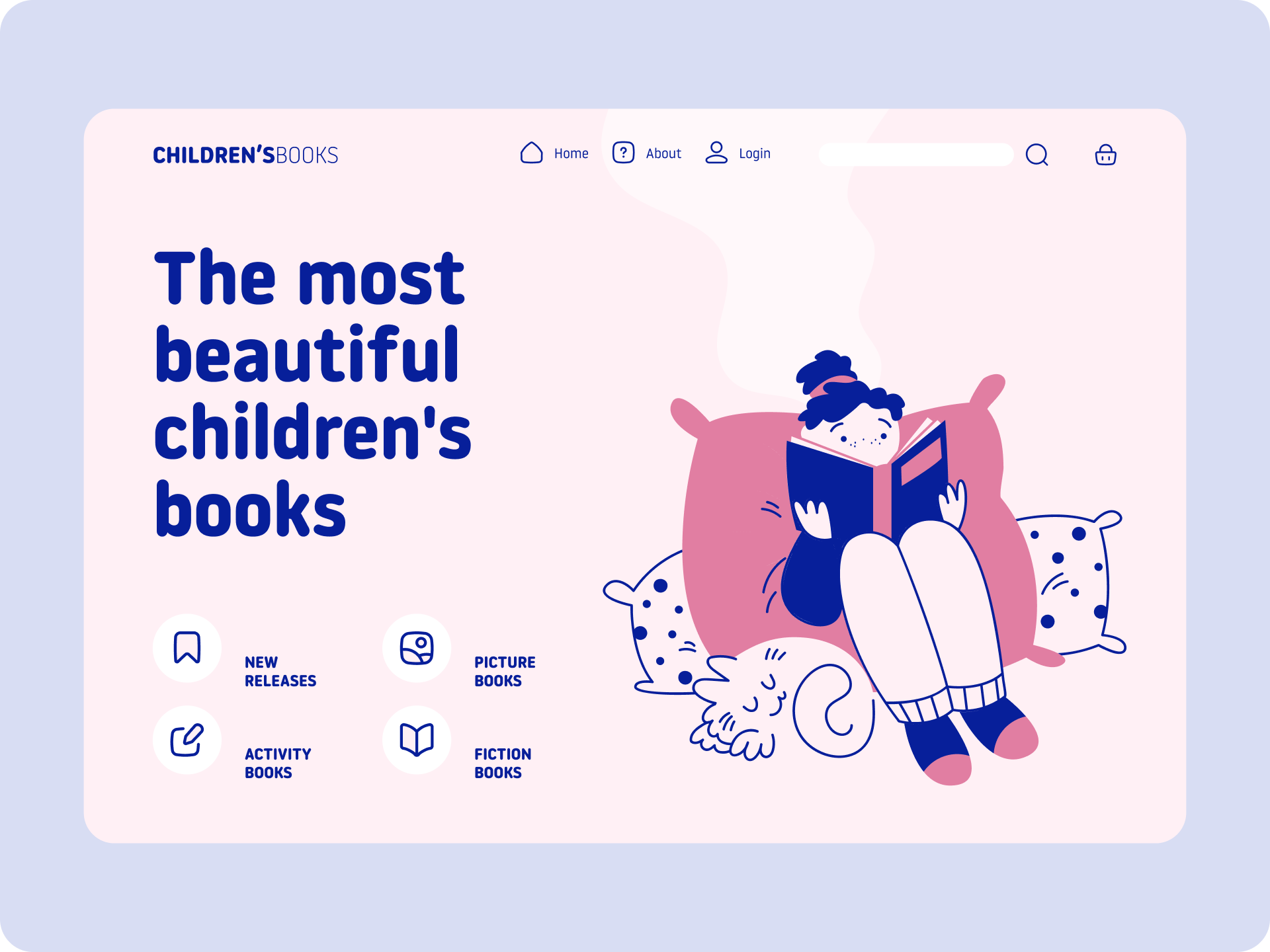 CHILDREN'SBOOKS

Home About Login

The most beautiful children's books

NEW RELEASES

PICTURE BOOKS

ACTIVITY BOOKS

FICTION BOOKS